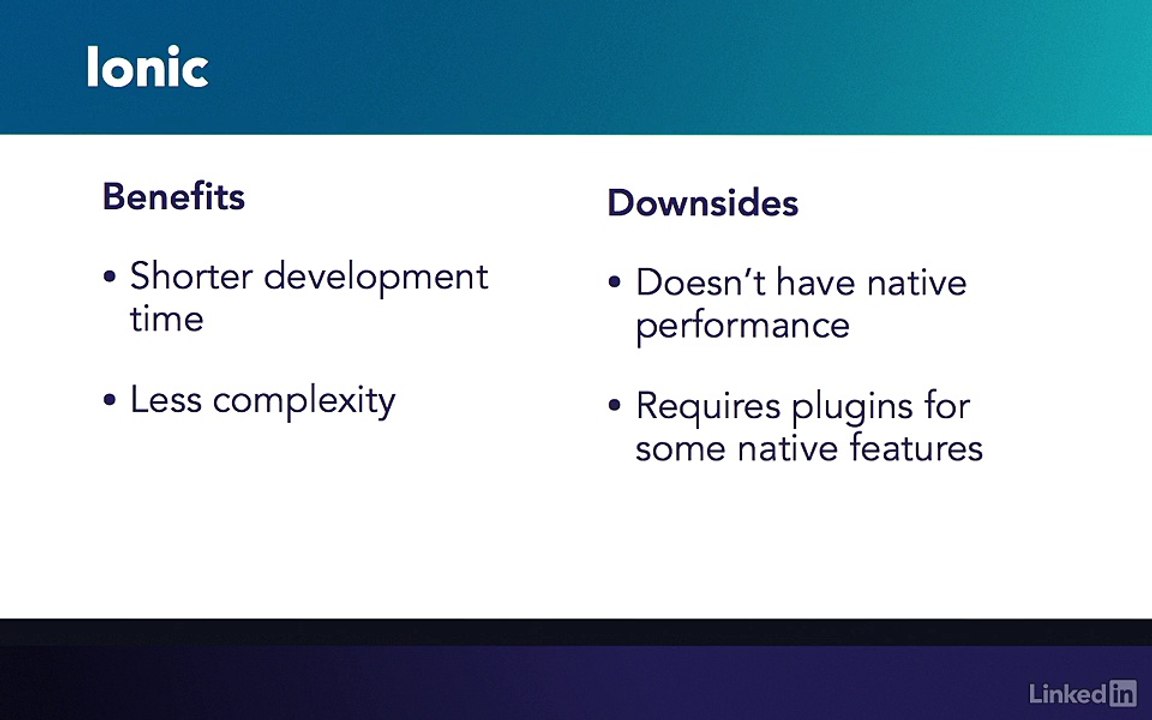 Ionic

Benefits

• Shorter development time

• Less complexity

Downsides

• Doesn't have native performance

• Requires plugins for some native features

LinkedIn